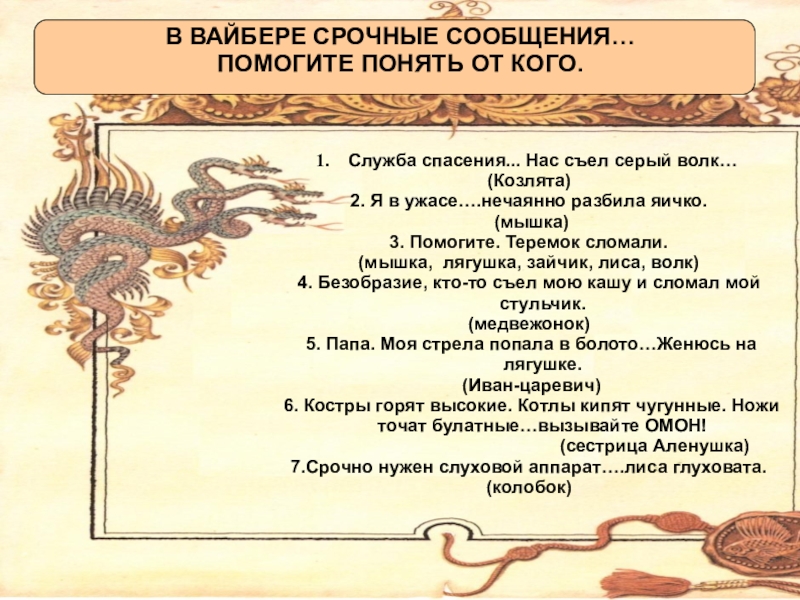 В ВАЙБЕРЕ СРОЧНЫЕ СООБЩЕНИЯ…
ПОМОГИТЕ ПОНЯТЬ ОТ КОГО.

1. Служба спасения... Нас съел серый волк…
(Козлята)
2. Я в ужасе….нечаянно разбила яичко.
(мышка)
3. Помогите. Теремок сломали.
(мышка, лягушка, зайчик, лиса, волк)
4. Безобразие, кто-то съел мою кашу и сломал мой стульчик.
(медвежонок)
5. Папа. Моя стрела попала в болото…Женюсь на лягушке.
(Иван-царевич)
6. Костры горят высокие. Котлы кипят чугунные. Ножи точат булатные…вызывайте ОМОН!
(сестрица Аленушка)
7.Срочно нужен слуховой аппарат….лиса глуховата.
(колобок)